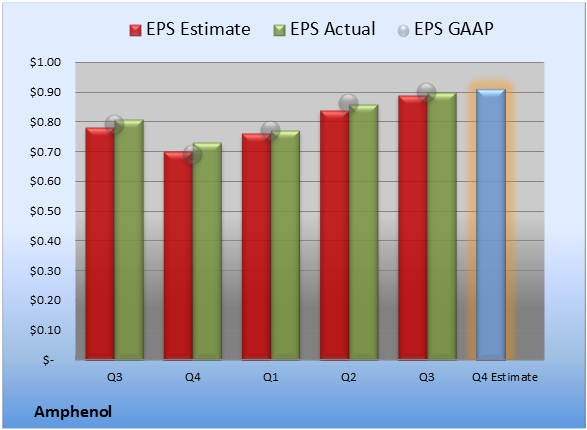 EPS Estimate EPS Actual EPS GAAP

$1.00
$0.90
$0.80
$0.70
$0.60
$0.50
$0.40
$0.30
$0.20
$0.10
$-

Q3 Q4 Q1 Q2 Q3 Q4 Estimate

Amphenol